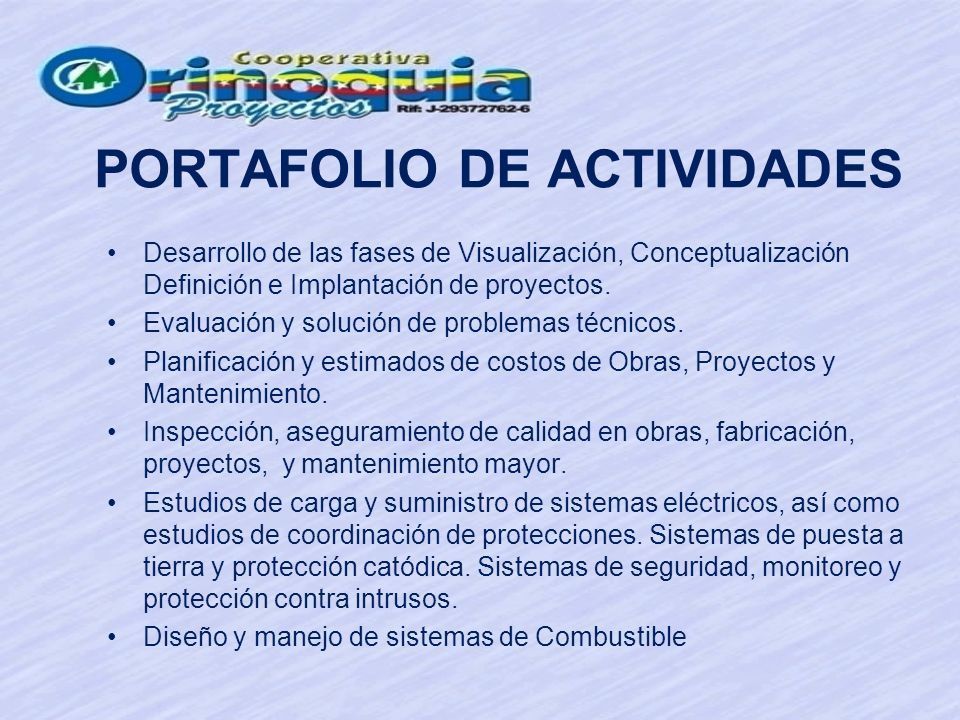 Cooperativa
Orinoquia
Proyectos
Rif: J-29372762-6

PORTAFOLIO DE ACTIVIDADES

• Desarrollo de las fases de Visualización, Conceptualización Definición e Implantación de proyectos.
• Evaluación y solución de problemas técnicos.
• Planificación y estimados de costos de Obras, Proyectos y Mantenimiento.
• Inspección, aseguramiento de calidad en obras, fabricación, proyectos, y mantenimiento mayor.
• Estudios de carga y suministro de sistemas eléctricos, así como estudios de coordinación de protecciones. Sistemas de puesta a tierra y protección catódica. Sistemas de seguridad, monitoreo y protección contra intrusos.
• Diseño y manejo de sistemas de Combustible